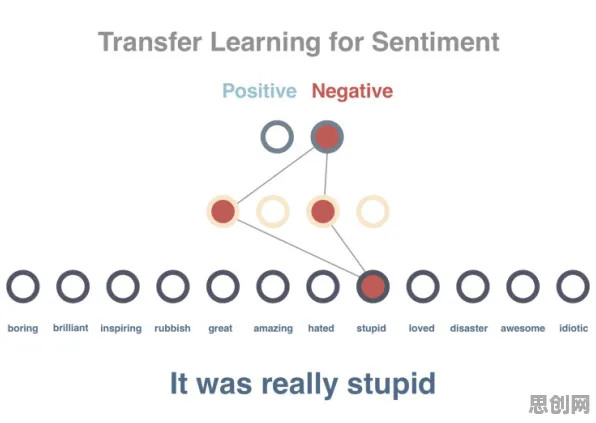 Transfer Learning for Sentiment

Positive Negative

boring brilliant inspiring rubbish great amazing hated stupid loved disaster awesome idiotic

It was really stupid

思创网